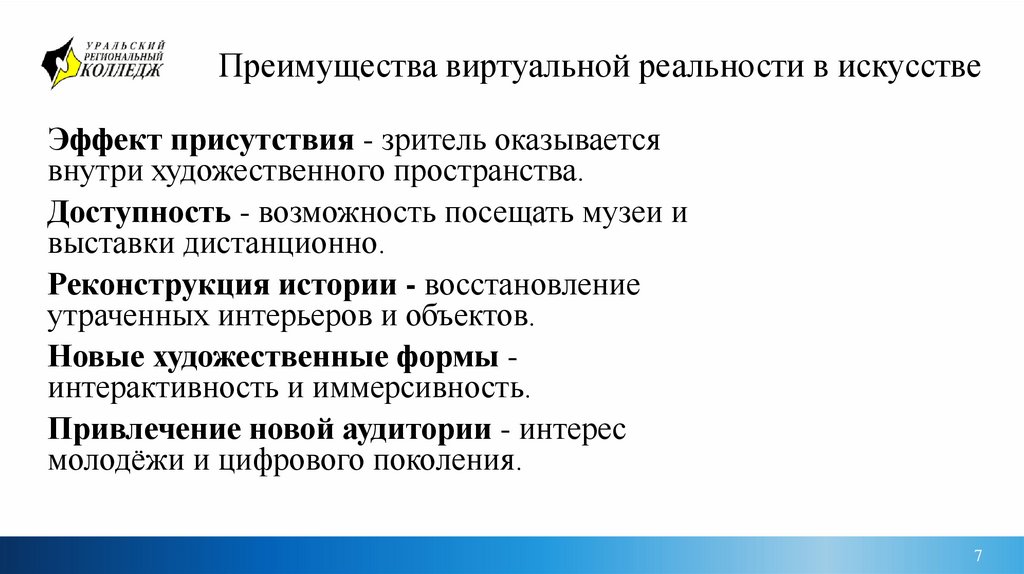 УРАЛЬСКИЙ РЕГИОНАЛЬНЫЙ КОЛЛЕДЖ

Преимущества виртуальной реальности в искусстве

Эффект присутствия - зритель оказывается внутри художественного пространства.

Доступность - возможность посещать музеи и выставки дистанционно.

Реконструкция истории - восстановление утраченных интерьеров и объектов.

Новые художественные формы - интерактивность и иммерсивность.

Привлечение новой аудитории - интерес молодёжи и цифрового поколения.

7